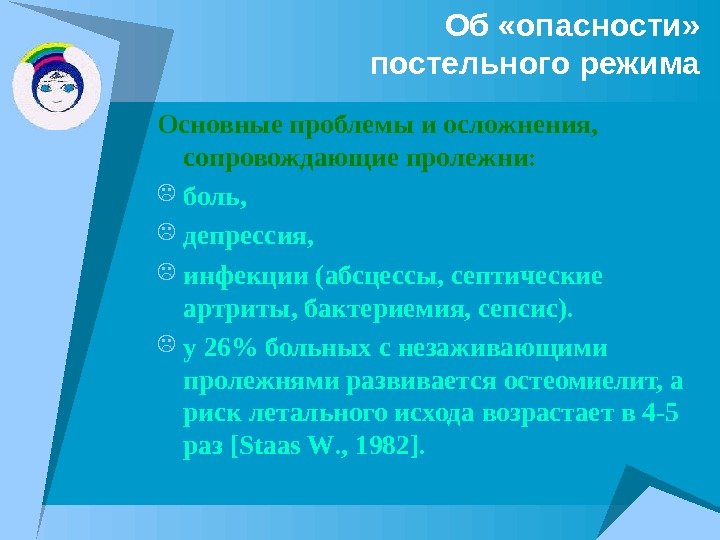 Об «опасности» постельного режима

Основные проблемы и осложнения, сопровождающие пролежни:

☹ боль,

☹ депрессия,

☹ инфекции (абсцессы, септические артриты, бактериемия, сепсис).

☹ у 26% больных с незаживающими пролежнями развивается остеомиелит, а риск летального исхода возрастает в 4-5 раз [Staas W., 1982].